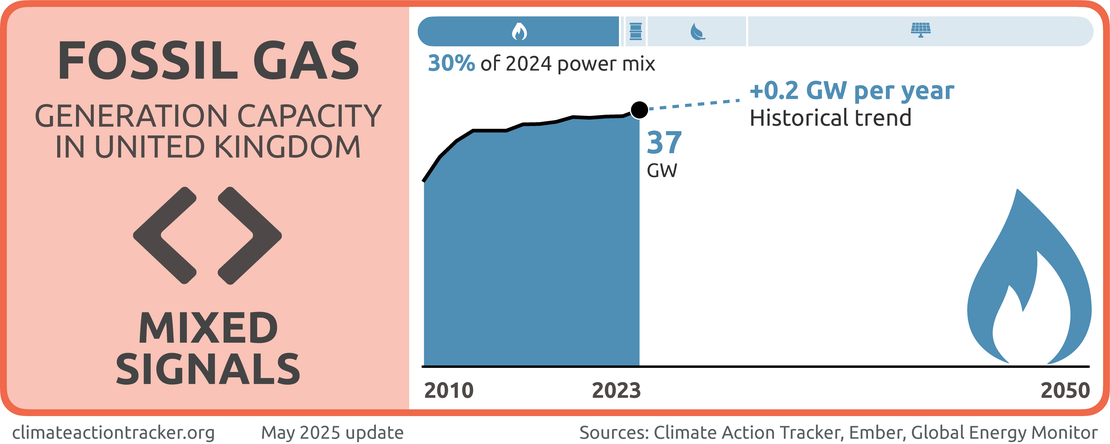 FOSSIL GAS

GENERATION CAPACITY IN UNITED KINGDOM

MIXED SIGNALS

30% of 2024 power mix

+0.2 GW per year
Historical trend

37
GW

2010
2023
2050

climateactiontracker.org
May 2025 update
Sources: Climate Action Tracker, Ember, Global Energy Monitor